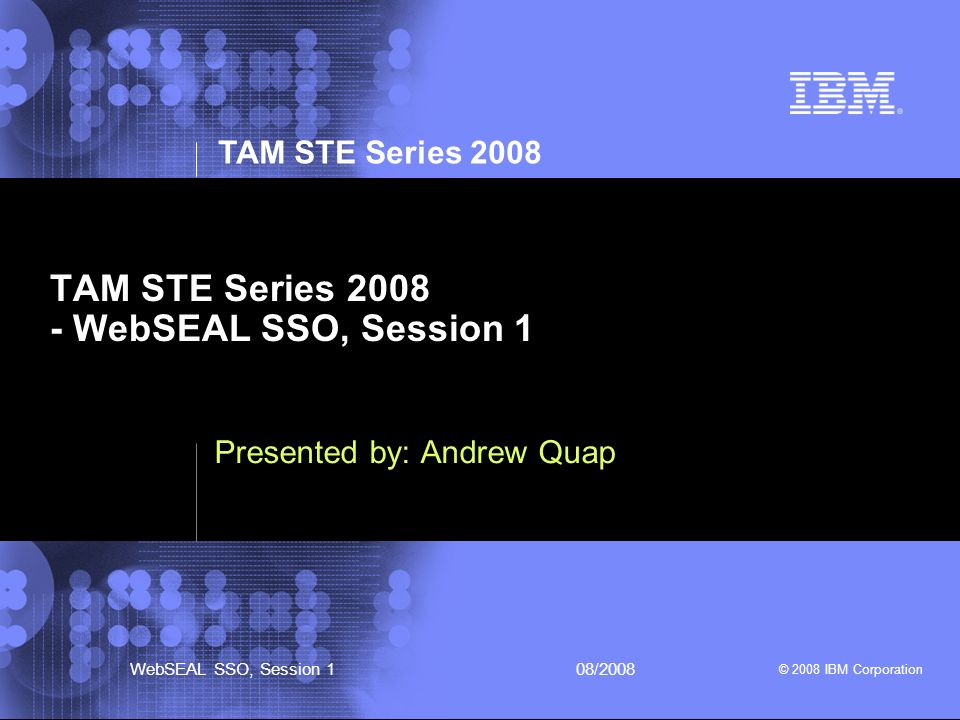 IBM

TAM STE Series 2008

TAM STE Series 2008
- WebSEAL SSO, Session 1

Presented by: Andrew Quap

WebSEAL SSO, Session 1

08/2008

© 2008 IBM Corporation